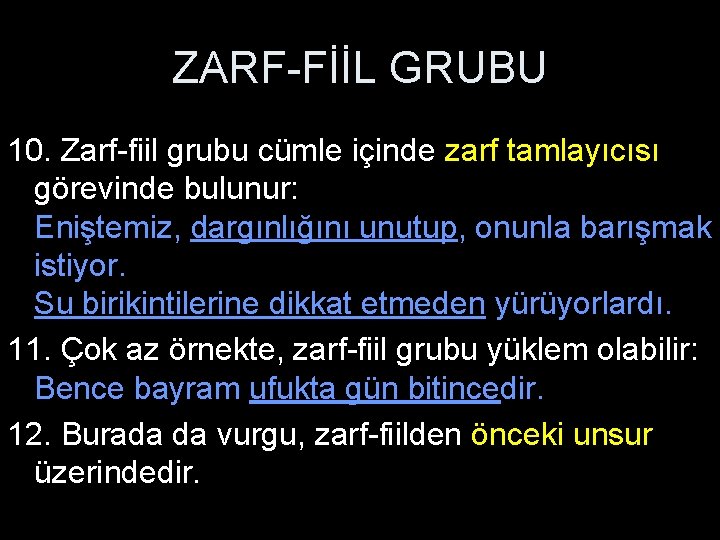 ZARF-FİİL GRUBU

10. Zarf-fiil grubu cümle içinde zarf tamlayıcısı görevinde bulunur:
Eniştemiz, dargınlığını unutup, onunla barışmak istiyor.
Su birikintilerine dikkat etmeden yürüyorlardı.

11. Çok az örnekte, zarf-fiil grubu yüklem olabilir:
Bence bayram ufukta gün bitincedir.

12. Burada da vurgu, zarf-fiilden önceki unsur üzerindedir.